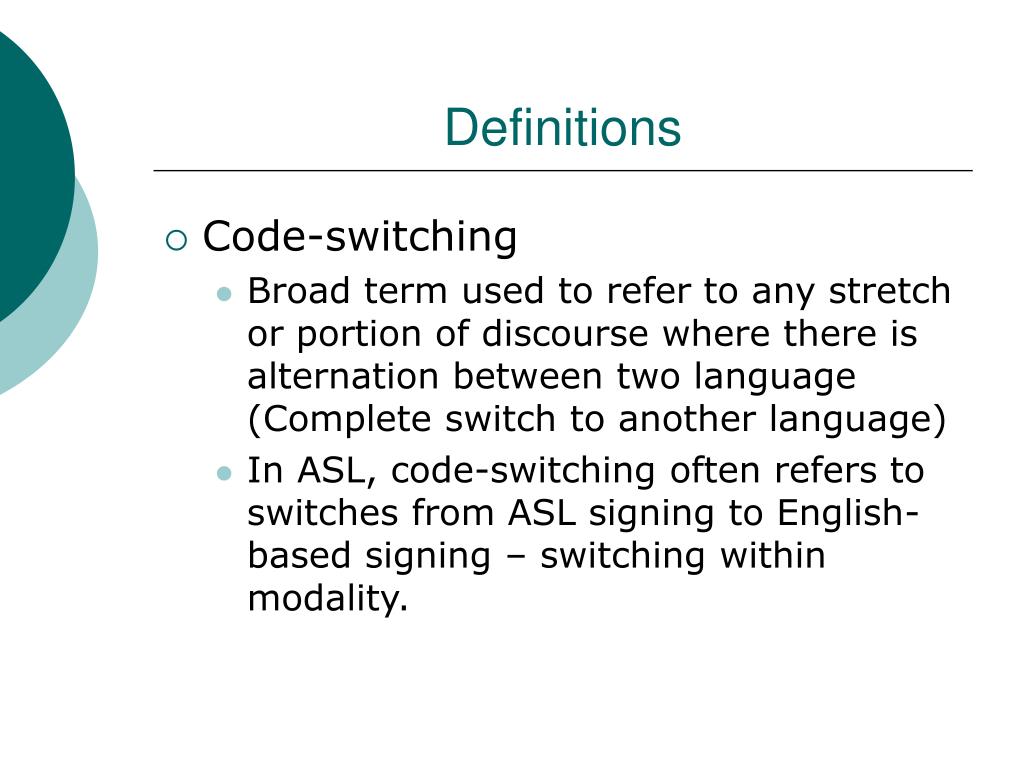 Definitions

Code-switching

Broad term used to refer to any stretch or portion of discourse where there is alternation between two language (Complete switch to another language)

In ASL, code-switching often refers to switches from ASL signing to English-based signing – switching within modality.